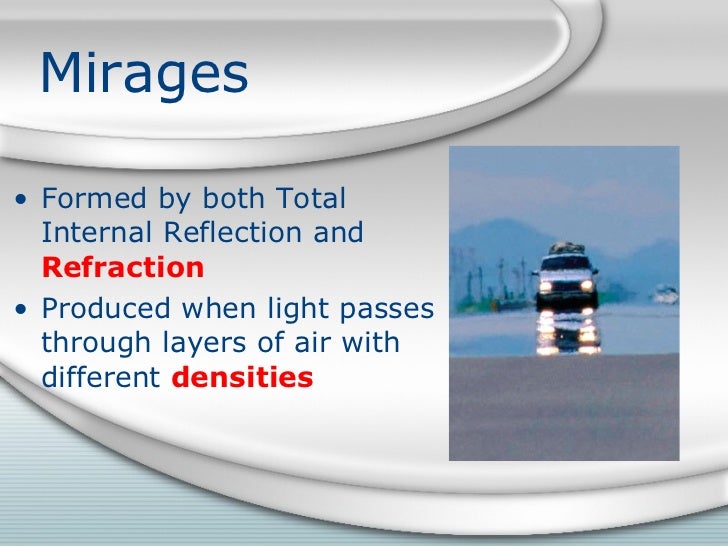 Mirages

• Formed by both Total Internal Reflection and Refraction

• Produced when light passes through layers of air with different densities